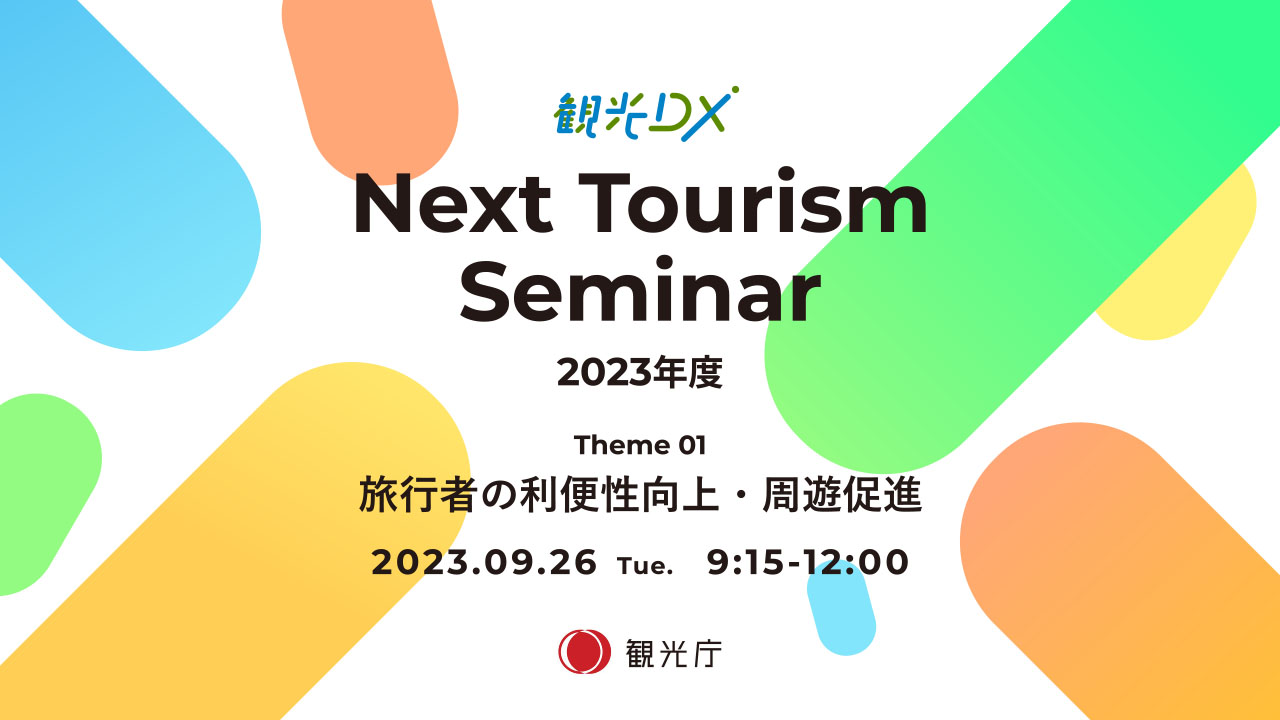 観光DX

Next Tourism Seminar

2023年度

Theme 01

旅行者の利便性向上・周遊促進

2023.09.26 Tue. 9:15-12:00

観光庁